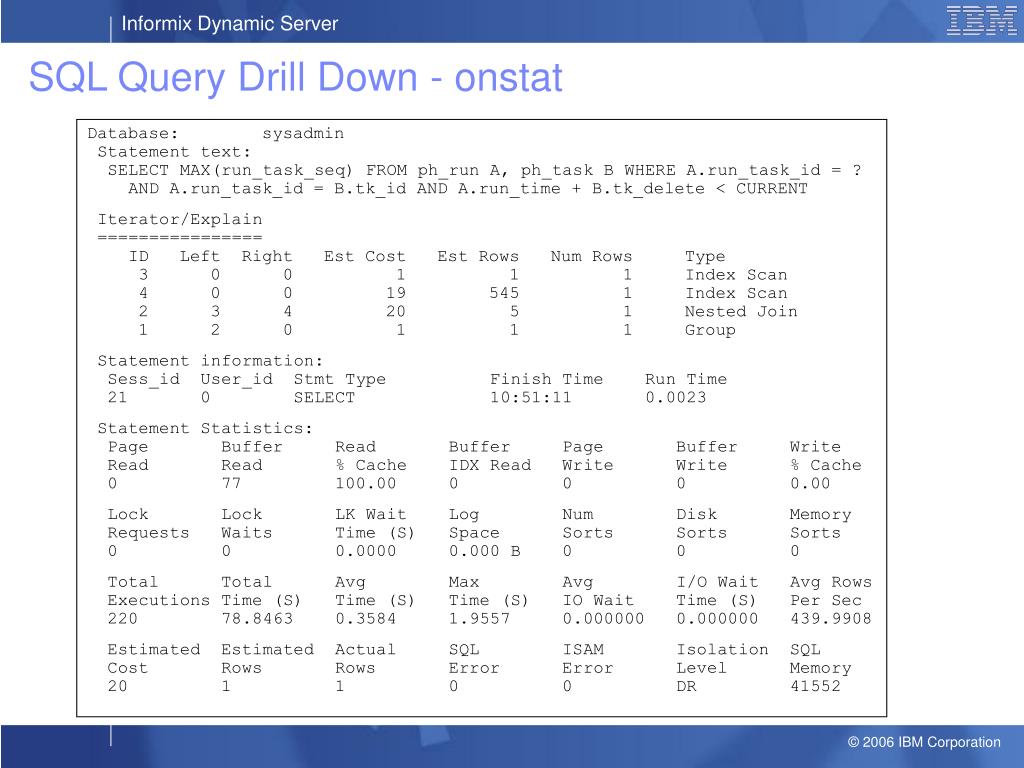 Informix Dynamic Server

IBM

SQL Query Drill Down - onstat

Database: sysadmin
Statement text:
SELECT MAX(run_task_seq) FROM ph_run A, ph_task B WHERE A.run_task_id = ? AND A.run_task_id = B.tk_id AND A.run_time + B.tk_delete < CURRENT

Iterator/Explain
================

| ID | Left | Right | Est Cost | Est Rows | Num Rows | Type |
|---|---|---|---|---|---|---|
| 3 | 0 | 0 | 1 | 1 | 1 | Index Scan |
| 4 | 0 | 0 | 19 | 545 | 1 | Index Scan |
| 2 | 3 | 4 | 20 | 5 | 1 | Nested Join |
| 1 | 2 | 0 | 1 | 1 | 1 | Group |

Statement information:

| Sess_id | User_id | Stmt Type | Finish Time | Run Time |
|---|---|---|---|---|
| 21 | 0 | SELECT | 10:51:11 | 0.0023 |

Statement Statistics:

| Page Read | Buffer Read | Read % Cache | Buffer IDX Read | Page Write | Buffer Write | Write % Cache |
|---|---|---|---|---|---|---|
| 0 | 77 | 100.00 | 0 | 0 | 0 | 0.00 |

| Lock Requests | Lock Waits | LK Wait Time (S) | Log Space | Num Sorts | Disk Sorts | Memory Sorts |
|---|---|---|---|---|---|---|
| 0 | 0 | 0.0000 | 0.000 B | 0 | 0 | 0 |

| Total Executions | Total Time (S) | Avg Time (S) | Max Time (S) | Avg IO Wait | I/O Wait Time (S) | Avg Rows Per Sec |
|---|---|---|---|---|---|---|
| 220 | 78.8463 | 0.3584 | 1.9557 | 0.000000 | 0.000000 | 439.9908 |

| Estimated Cost | Estimated Rows | Actual Rows | SQL Error | ISAM Error | Isolation Level | SQL Memory |
|---|---|---|---|---|---|---|
| 20 | 1 | 1 | 0 | 0 | DR | 41552 |

© 2006 IBM Corporation